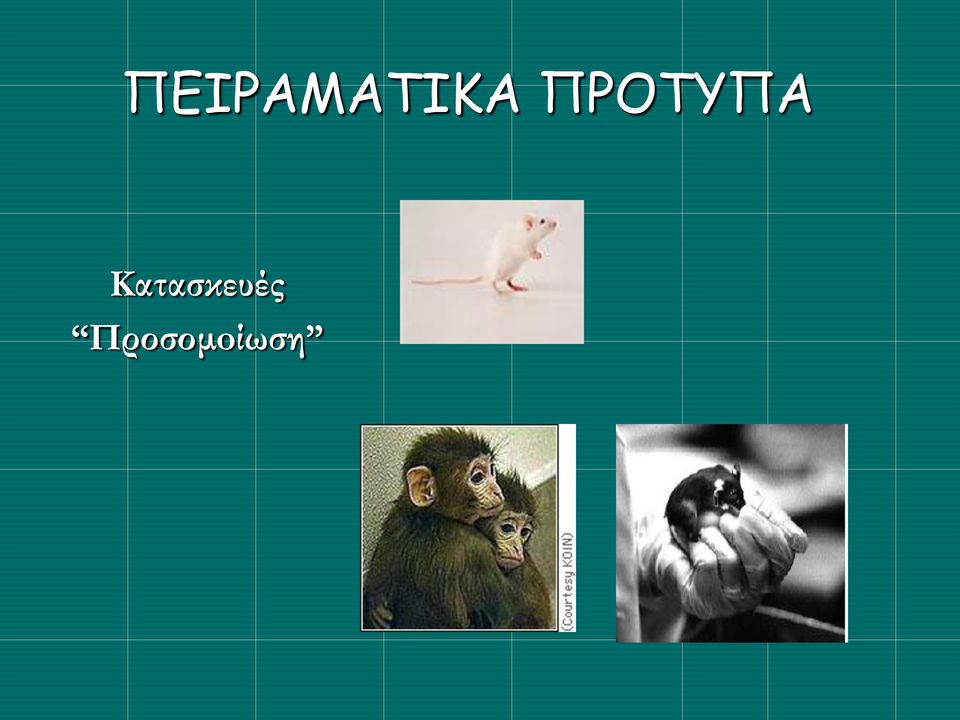 ΠΕΙΡΑΜΑΤΙΚΑ ΠΡΟΤΥΠΑ

Κατασκευές
“Προσομοίωση”

(Courtesy KOIN)